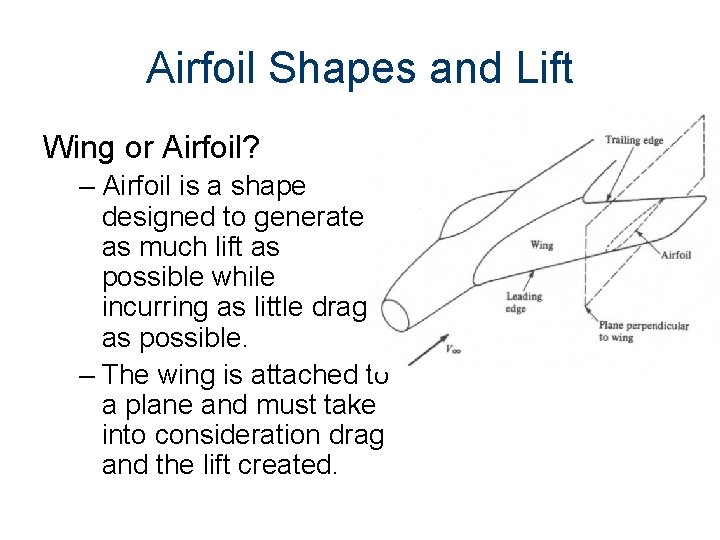 Airfoil Shapes and Lift

Wing or Airfoil?

– Airfoil is a shape designed to generate as much lift as possible while incurring as little drag as possible.

– The wing is attached to a plane and must take into consideration drag and the lift created.

Trailing edge

Wing

Airfoil

Leading edge

Plane perpendicular to wing

$V_\infty$